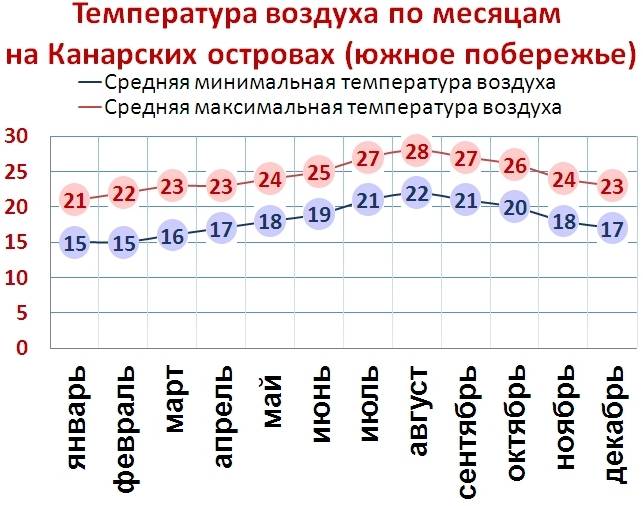 Температура воздуха по месяцам на Канарских островах (южное побережье)

Средняя минимальная температура воздуха
Средняя максимальная температура воздуха

30
25
20
15
10
5
0

21 22 23 23 24 25 27 28 27 26 24 23

15 15 16 17 18 19 21 22 21 20 18 17

январь
февраль
март
апрель
май
июнь
июль
август
сентябрь
октябрь
ноябрь
декабрь